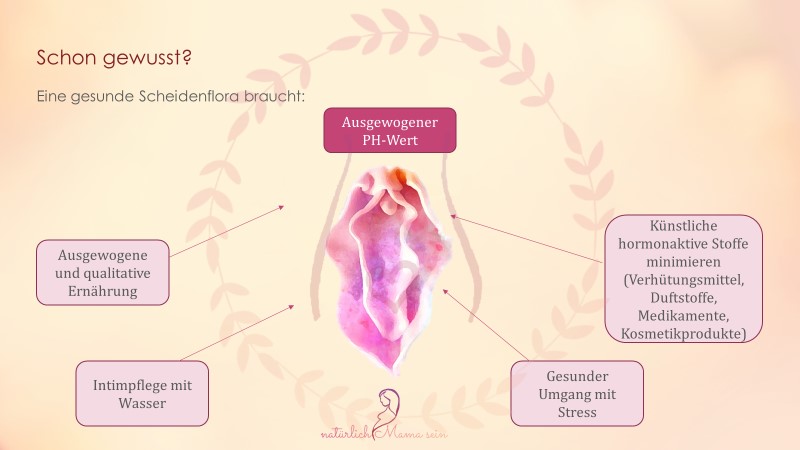 Schon gewusst?

Eine gesunde Scheidenflora braucht:

Ausgewogener PH-Wert

Ausgewogene und qualitative Ernährung

Künstliche hormonaktive Stoffe minimieren (Verhütungsmittel, Duftstoffe, Medikamente, Kosmetikprodukte)

Intimpflege mit Wasser

Gesunder Umgang mit Stress

natürlich Mama sein